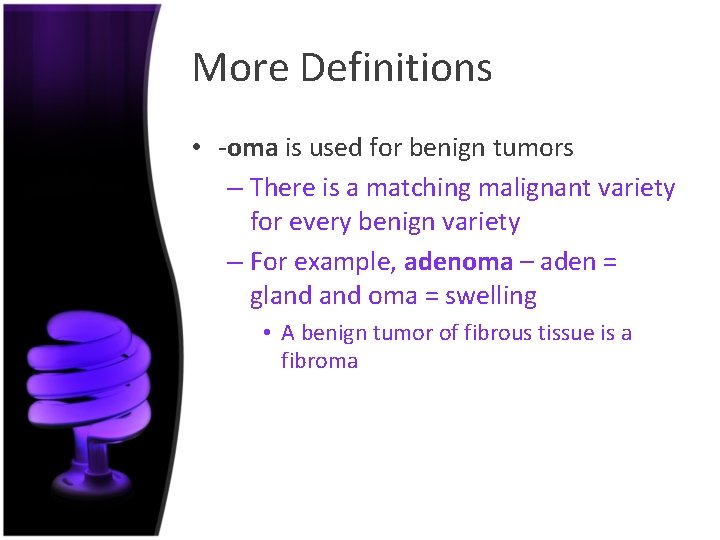 More Definitions

• -oma is used for benign tumors

– There is a matching malignant variety for every benign variety

– For example, adenoma – aden = gland and oma = swelling

• A benign tumor of fibrous tissue is a fibroma